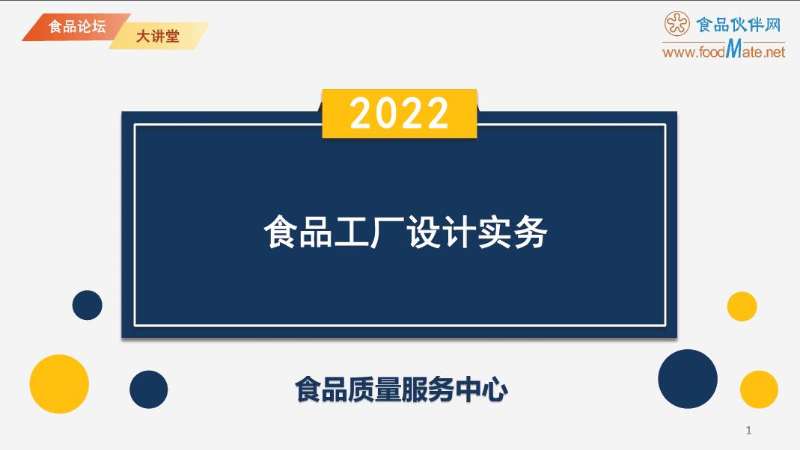 食品论坛
大讲堂

食品伙伴网
www.foodMate.net

2022

食品工厂设计实务

食品质量服务中心

1